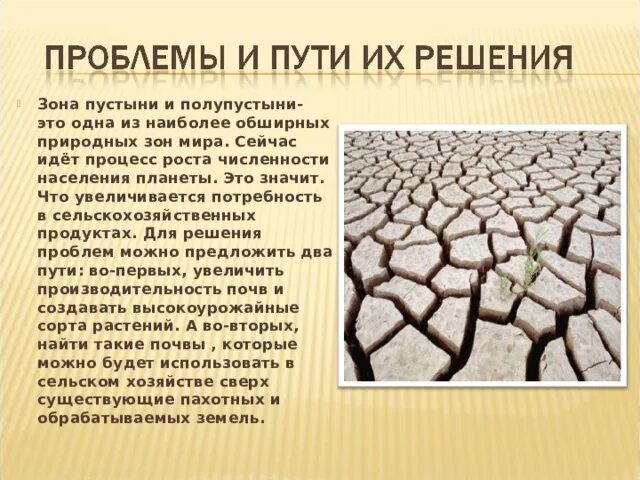 ПРОБЛЕМЫ И ПУТИ ИХ РЕШЕНИЯ

Зона пустыни и полупустыни- это одна из наиболее обширных природных зон мира. Сейчас идёт процесс роста численности населения планеты. Это значит. Что увеличивается потребность в сельскохозяйственных продуктах. Для решения проблем можно предложить два пути: во-первых, увеличить производительность почв и создавать высокоурожайные сорта растений. А во-вторых, найти такие почвы , которые можно будет использовать в сельском хозяйстве сверх существующие пахотных и обрабатываемых земель.